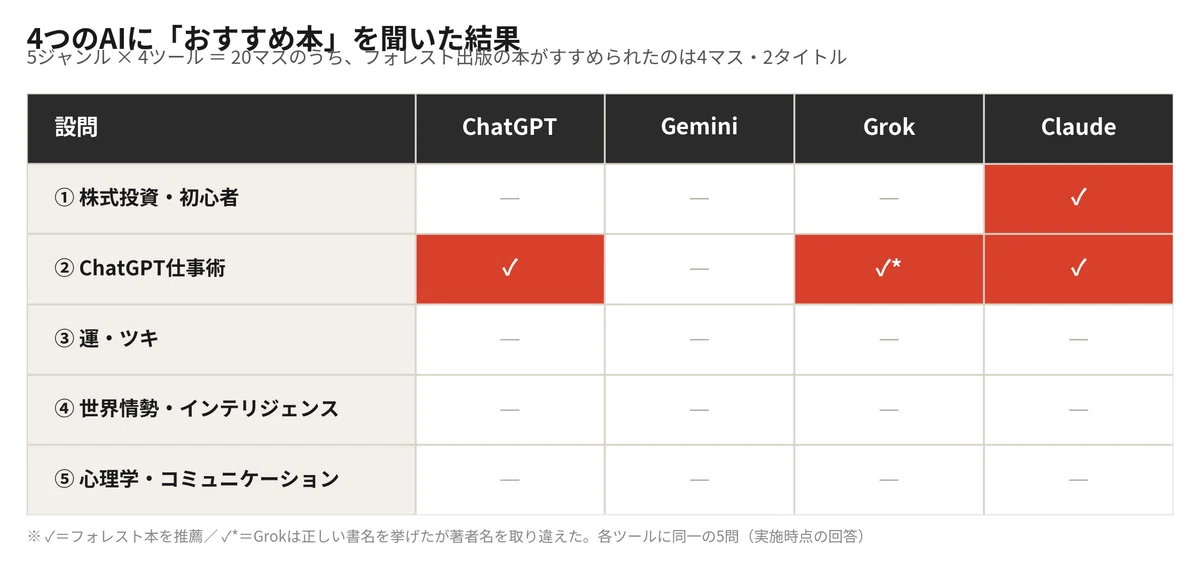 4つのAIに「おすすめ本」を聞いた結果
5ジャンル × 4ツール = 20マスのうち、フォレスト出版の本がすすめられたのは4マス・2タイトル

| 設問 | ChatGPT | Gemini | Grok | Claude |
|---|---|---|---|---|
| ① 株式投資・初心者 | — | — | — | ✓ |
| ② ChatGPT仕事術 | ✓ | — | ✓* | ✓ |
| ③ 運・ツキ | — | — | — | — |
| ④ 世界情勢・インテリジェンス | — | — | — | — |
| ⑤ 心理学・コミュニケーション | — | — | — | — |

※ ✓=フォレスト本を推薦／✓*=Grokは正しい書名を挙げたが著者名を取り違えた。各ツールに同一の5問（実施時点の回答）